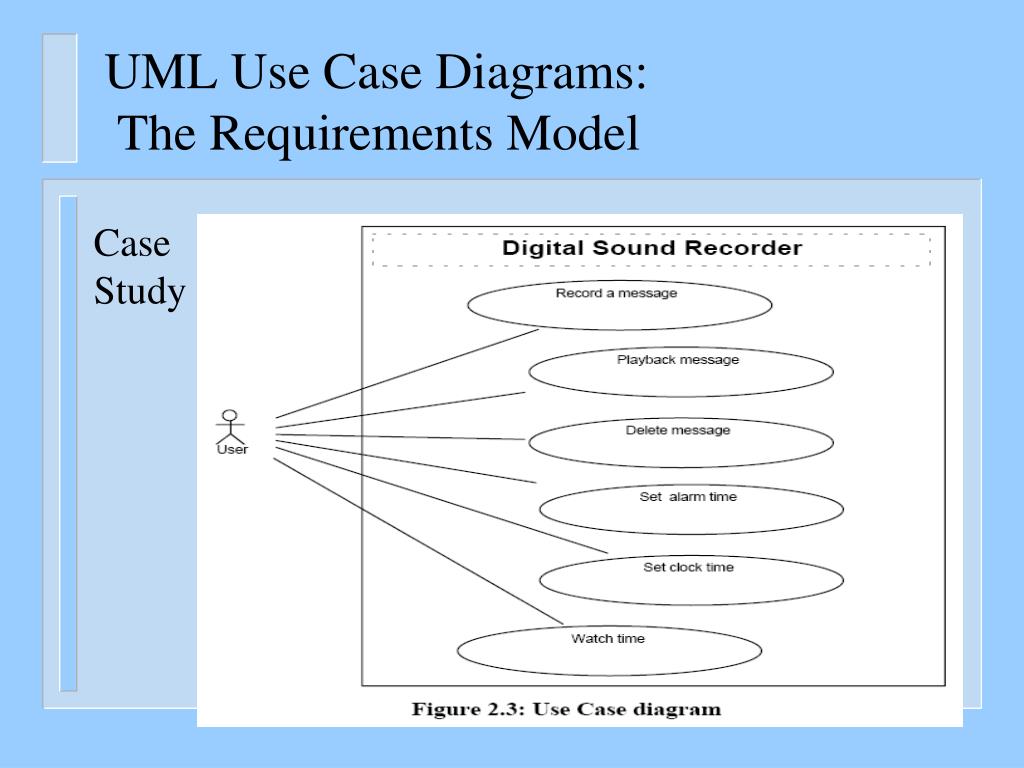 UML Use Case Diagrams:
The Requirements Model

Case Study

Digital Sound Recorder

Record a message

Playback message

Delete message

Set alarm time

Set clock time

Watch time

User

Figure 2.3: Use Case diagram